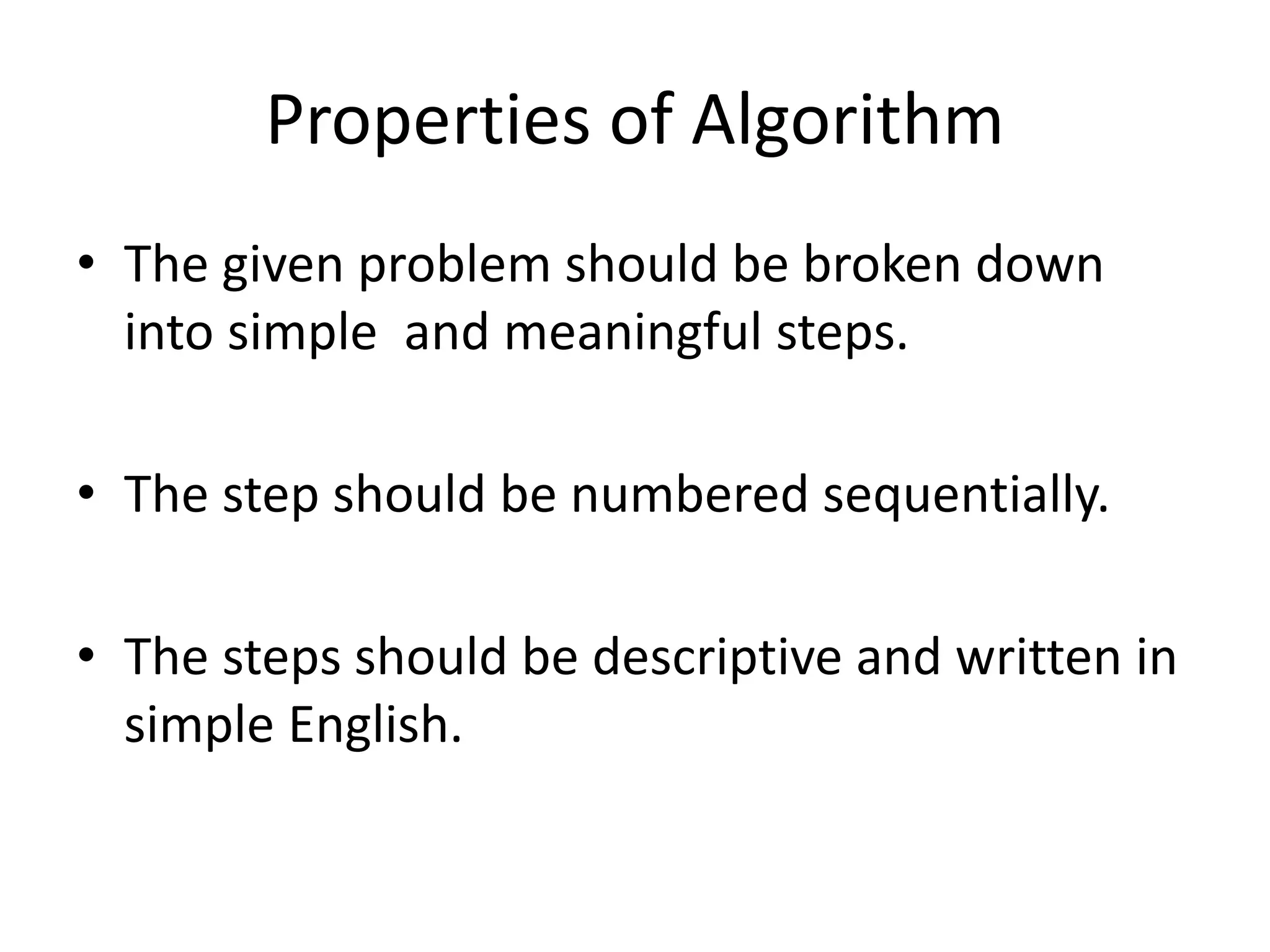 Properties of Algorithm

• The given problem should be broken down into simple  and meaningful steps.

• The step should be numbered sequentially.

• The steps should be descriptive and written in simple English.